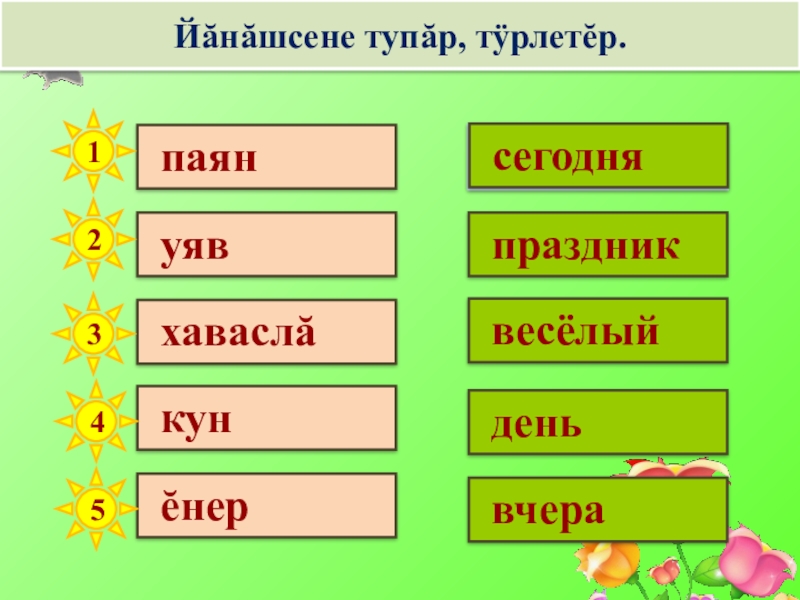 Йăнăшсене тупăр, тÿрлетĕр.

1 паян

2 уяв

3 хаваслă

4 кун

5 ĕнер

сегодня

праздник

весёлый

день

вчера